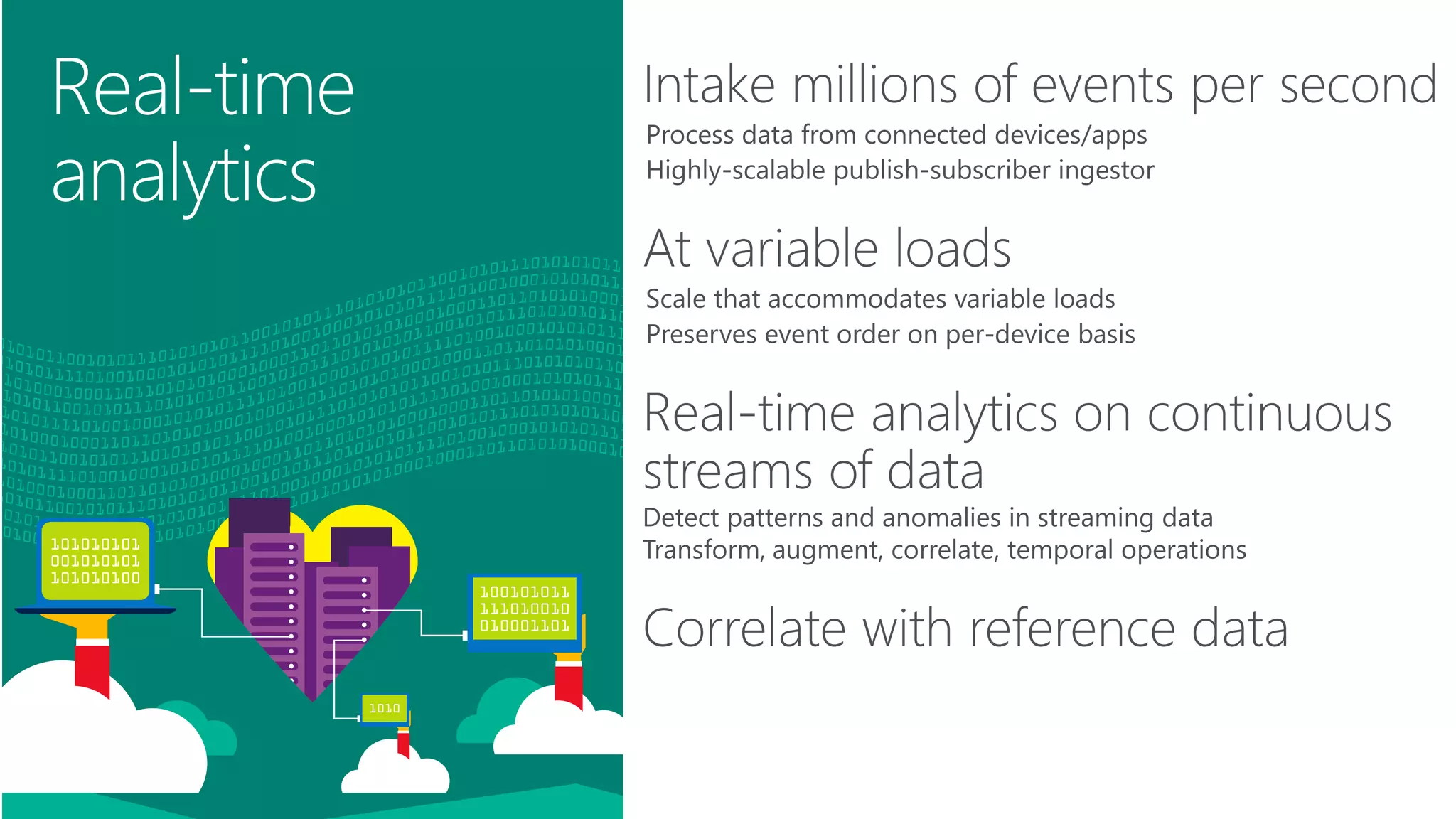 Real-time analytics

101010101
001010101
101010100

100101011
111010010
010001101

1010

Intake millions of events per second

Process data from connected devices/apps
Highly-scalable publish-subscriber ingestor

At variable loads

Scale that accommodates variable loads
Preserves event order on per-device basis

Real-time analytics on continuous streams of data

Detect patterns and anomalies in streaming data
Transform, augment, correlate, temporal operations

Correlate with reference data